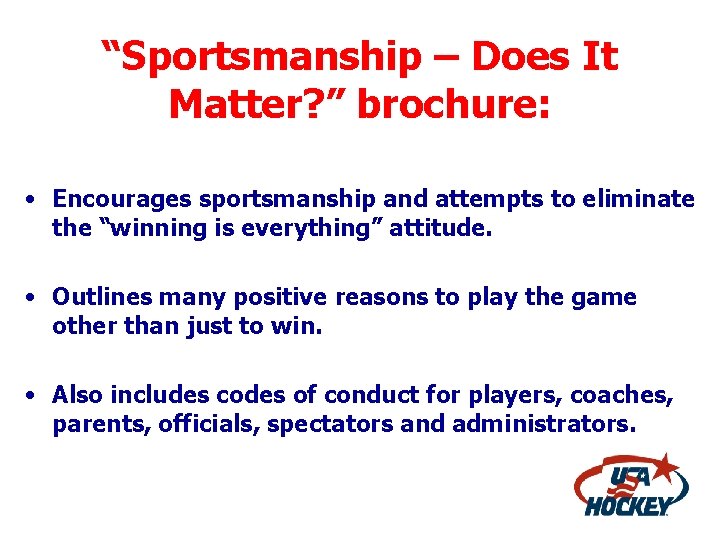 “Sportsmanship – Does It Matter?” brochure:

• Encourages sportsmanship and attempts to eliminate the “winning is everything” attitude.

• Outlines many positive reasons to play the game other than just to win.

• Also includes codes of conduct for players, coaches, parents, officials, spectators and administrators.

USA HOCKEY